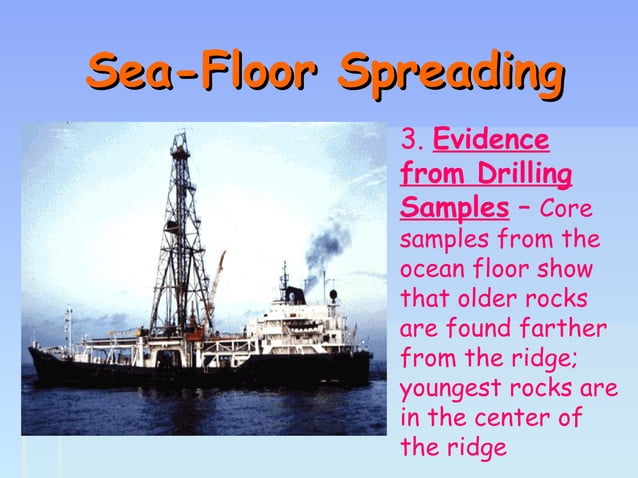 Sea-Floor Spreading

3. Evidence from Drilling Samples – Core samples from the ocean floor show that older rocks are found farther from the ridge; youngest rocks are in the center of the ridge